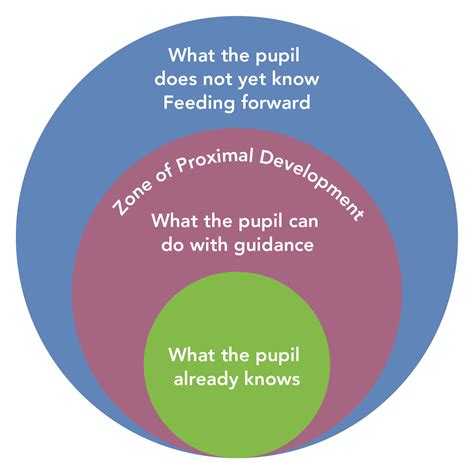 What the pupil does not yet know
Feeding forward

Zone of Proximal Development

What the pupil can do with guidance

What the pupil already knows